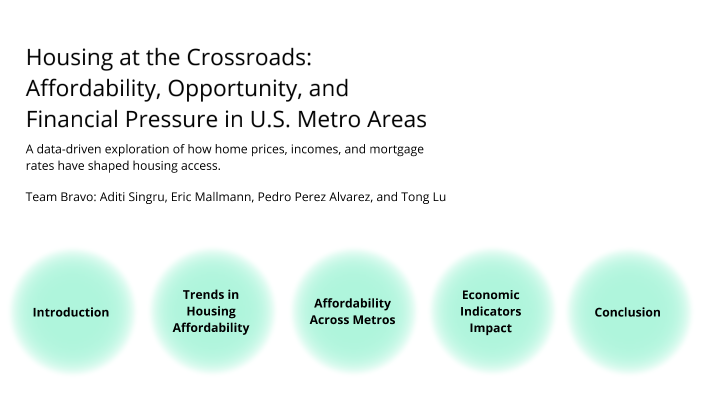 Housing at the Crossroads: Affordability, Opportunity, and Financial Pressure in U.S. Metro Areas

A data-driven exploration of how home prices, incomes, and mortgage rates have shaped housing access.

Team Bravo: Aditi Singru, Eric Mallmann, Pedro Perez Alvarez, and Tong Lu

Introduction

Trends in Housing Affordability

Affordability Across Metros

Economic Indicators Impact

Conclusion